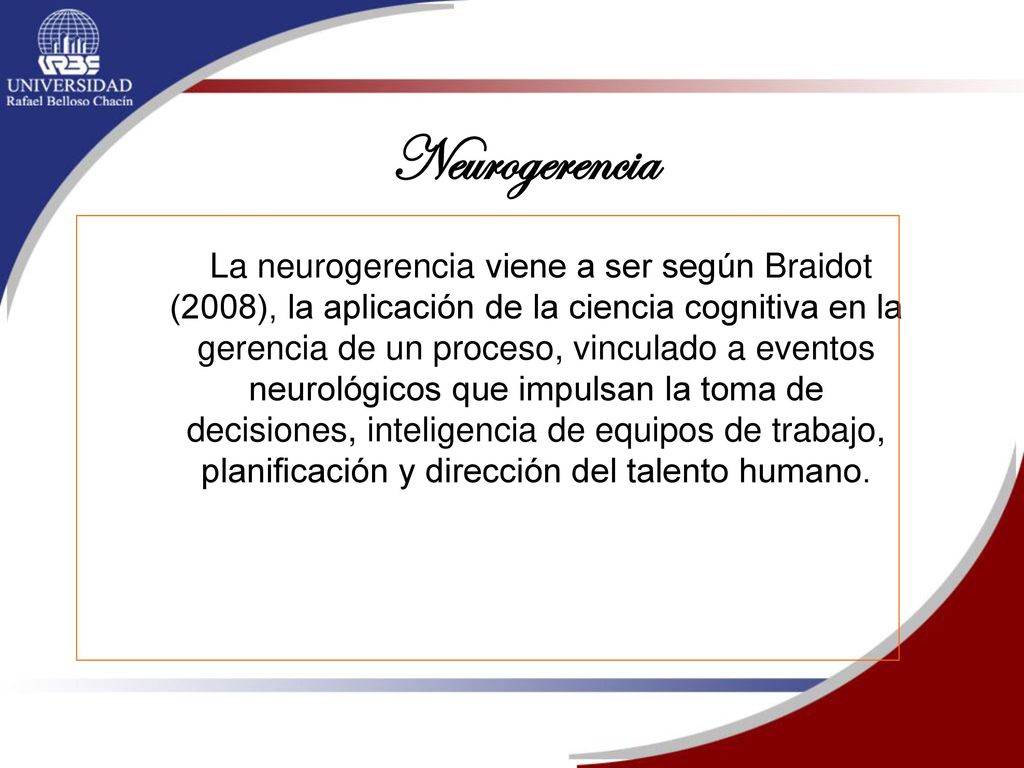 URBE
UNIVERSIDAD
Rafael Belloso Chacín

Neurogerencia

La neurogerencia viene a ser según Braidot (2008), la aplicación de la ciencia cognitiva en la gerencia de un proceso, vinculado a eventos neurológicos que impulsan la toma de decisiones, inteligencia de equipos de trabajo, planificación y dirección del talento humano.